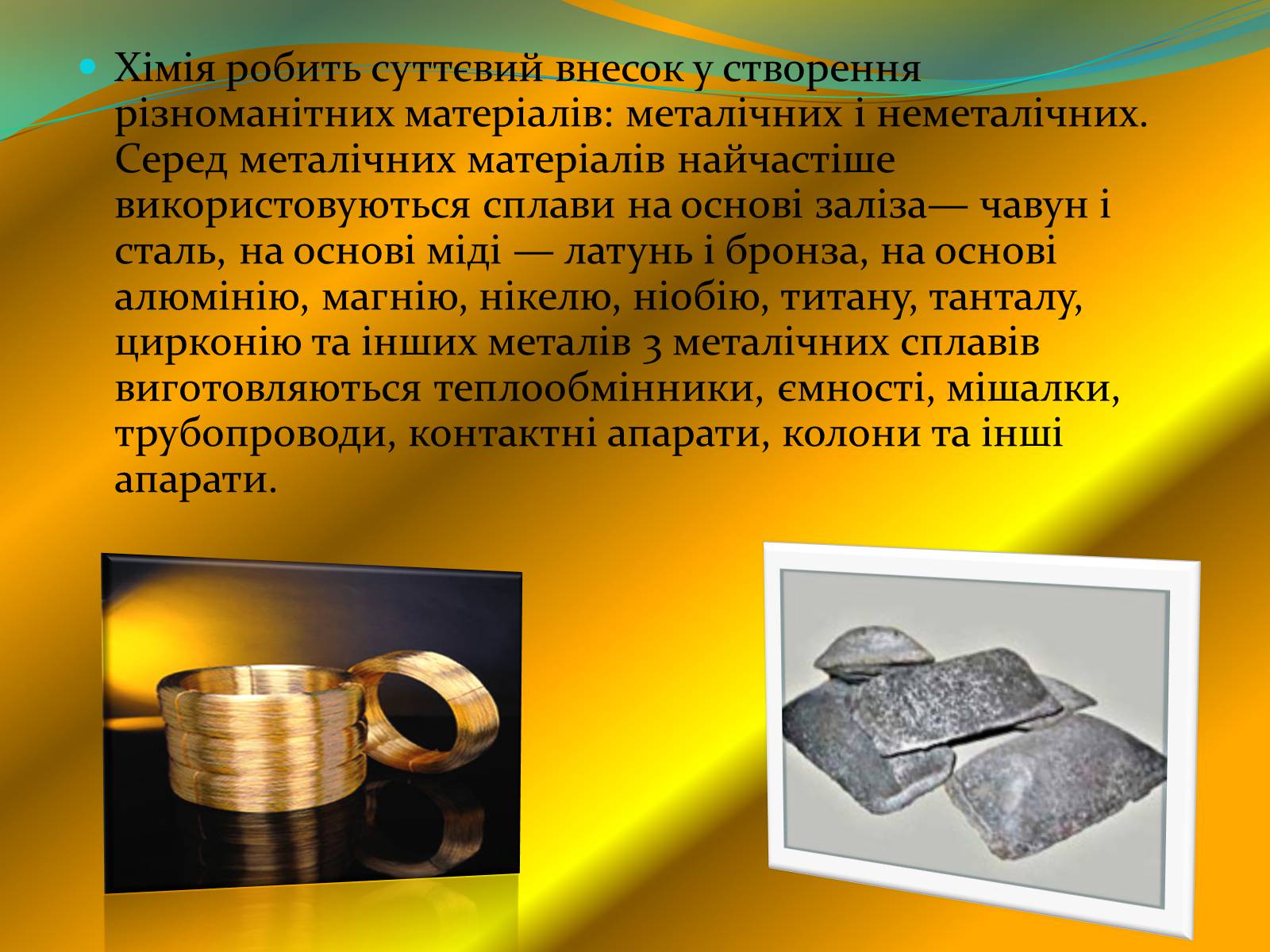 Хімія робить суттєвий внесок у створення різноманітних матеріалів: металічних і неметалічних. Серед металічних матеріалів найчастіше використовуються сплави на основі заліза— чавун і сталь, на основі міді — латунь і бронза, на основі алюмінію, магнію, нікелю, ніобію, титану, танталу, цирконію та інших металів з металічних сплавів виготовляються теплообмінники, ємності, мішалки, трубопроводи, контактні апарати, колони та інші апарати.